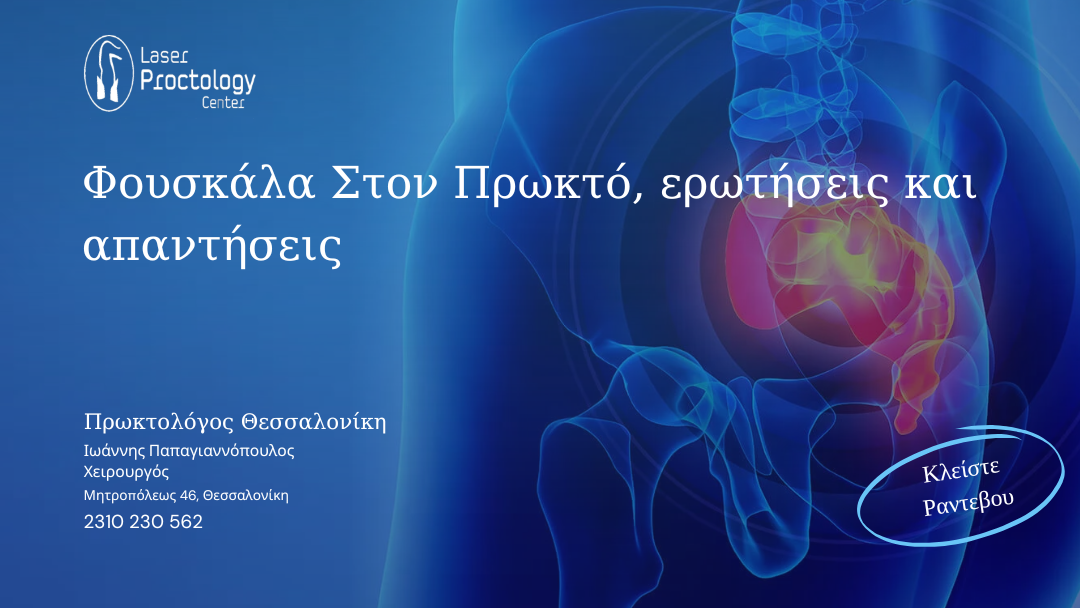 Laser Proctology Center

Φουσκάλα Στον Πρωκτό, ερωτήσεις και απαντήσεις

Πρωκτολόγος Θεσσαλονίκη
Ιωάννης Παπαγιαννόπουλος
Χειρουργός
Μητροπόλεως 46, Θεσσαλονίκη
2310 230 562

Κλείστε Ραντεβου